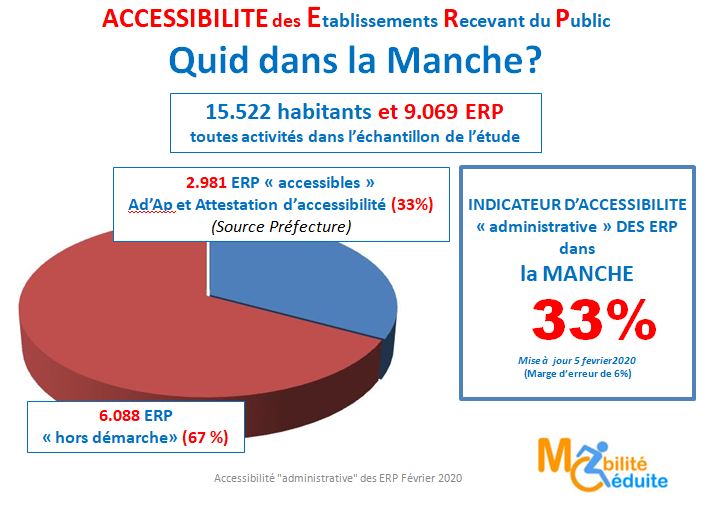 ACCESSIBILITE des Etablissements Recevant du Public

Quid dans la Manche?

15.522 habitants et 9.069 ERP
toutes activités dans l'échantillon de l'étude

2.981 ERP « accessibles »
Ad'Ap et Attestation d'accessibilité (33%)
(Source Préfecture)

INDICATEUR D'ACCESSIBILITE « administrative » DES ERP dans
la MANCHE
33%
Mise à jour 5 fevrier2020
(Marge d'erreur de 6%)

6.088 ERP
« hors démarche» (67 %)

Accessibilité "administrative" des ERP Février 2020

Mobilité
Réduite